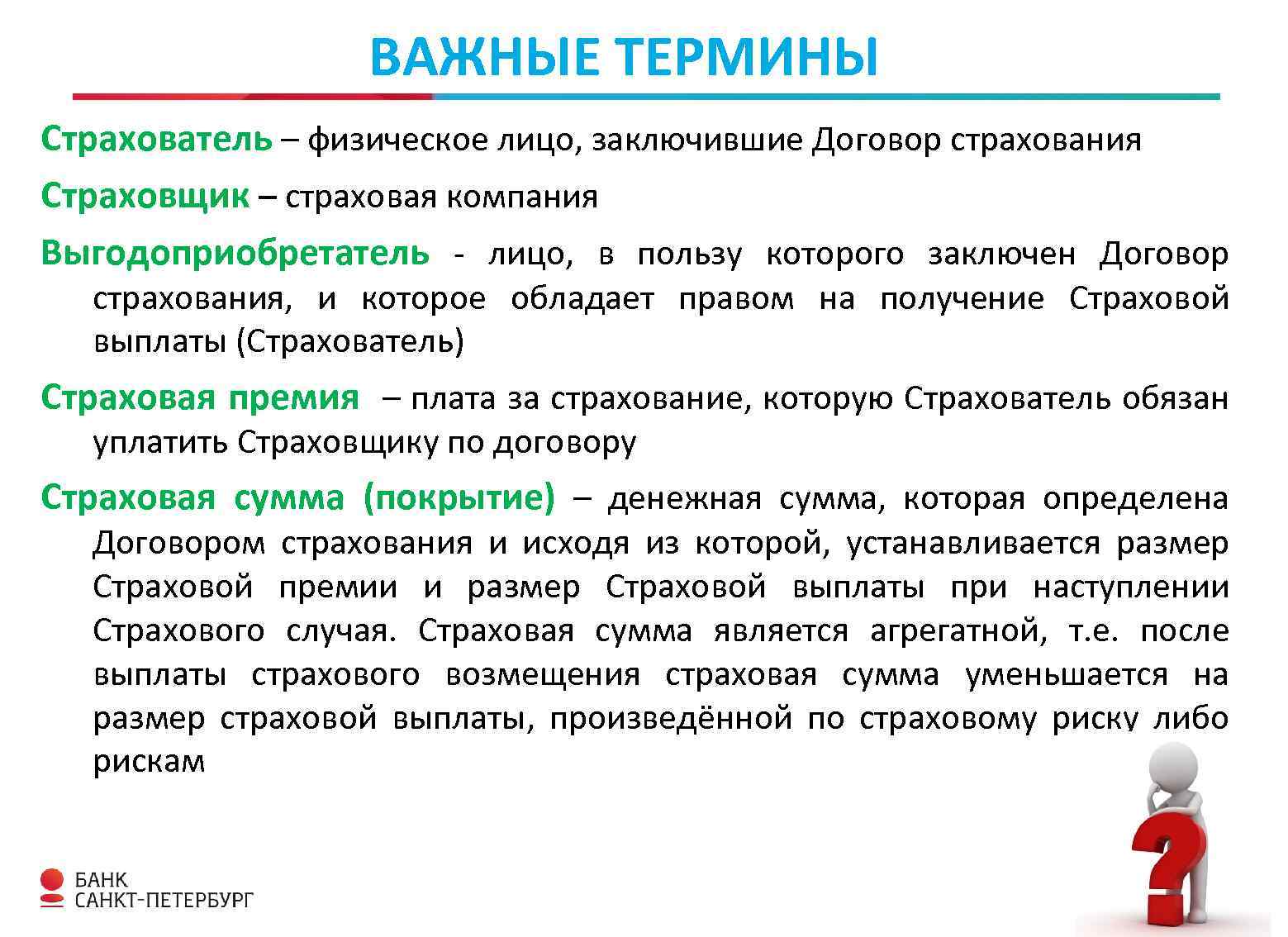 ВАЖНЫЕ ТЕРМИНЫ

Страхователь – физическое лицо, заключившие Договор страхования

Страховщик – страховая компания

Выгодоприобретатель - лицо, в пользу которого заключен Договор страхования, и которое обладает правом на получение Страховой выплаты (Страхователь)

Страховая премия – плата за страхование, которую Страхователь обязан уплатить Страховщику по договору

Страховая сумма (покрытие) – денежная сумма, которая определена Договором страхования и исходя из которой, устанавливается размер Страховой премии и размер Страховой выплаты при наступлении Страхового случая. Страховая сумма является агрегатной, т.е. после выплаты страхового возмещения страховая сумма уменьшается на размер страховой выплаты, произведённой по страховому риску либо рискам

БАНК
САНКТ-ПЕТЕРБУРГ